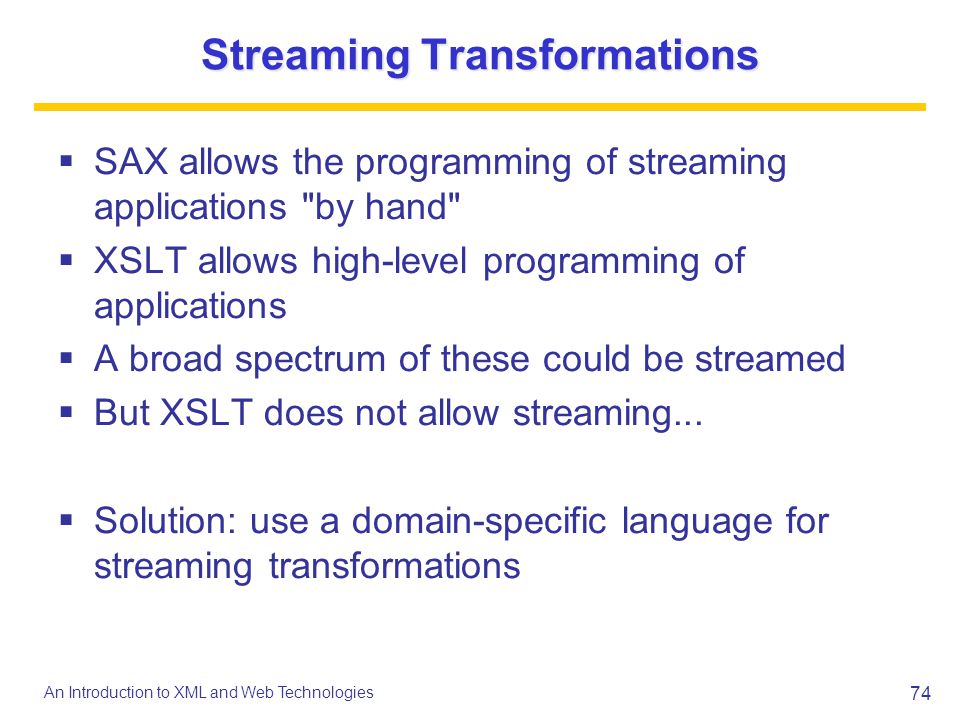 Streaming Transformations

▪ SAX allows the programming of streaming applications "by hand"

▪ XSLT allows high-level programming of applications

▪ A broad spectrum of these could be streamed

▪ But XSLT does not allow streaming...

▪ Solution: use a domain-specific language for streaming transformations

An Introduction to XML and Web Technologies

74